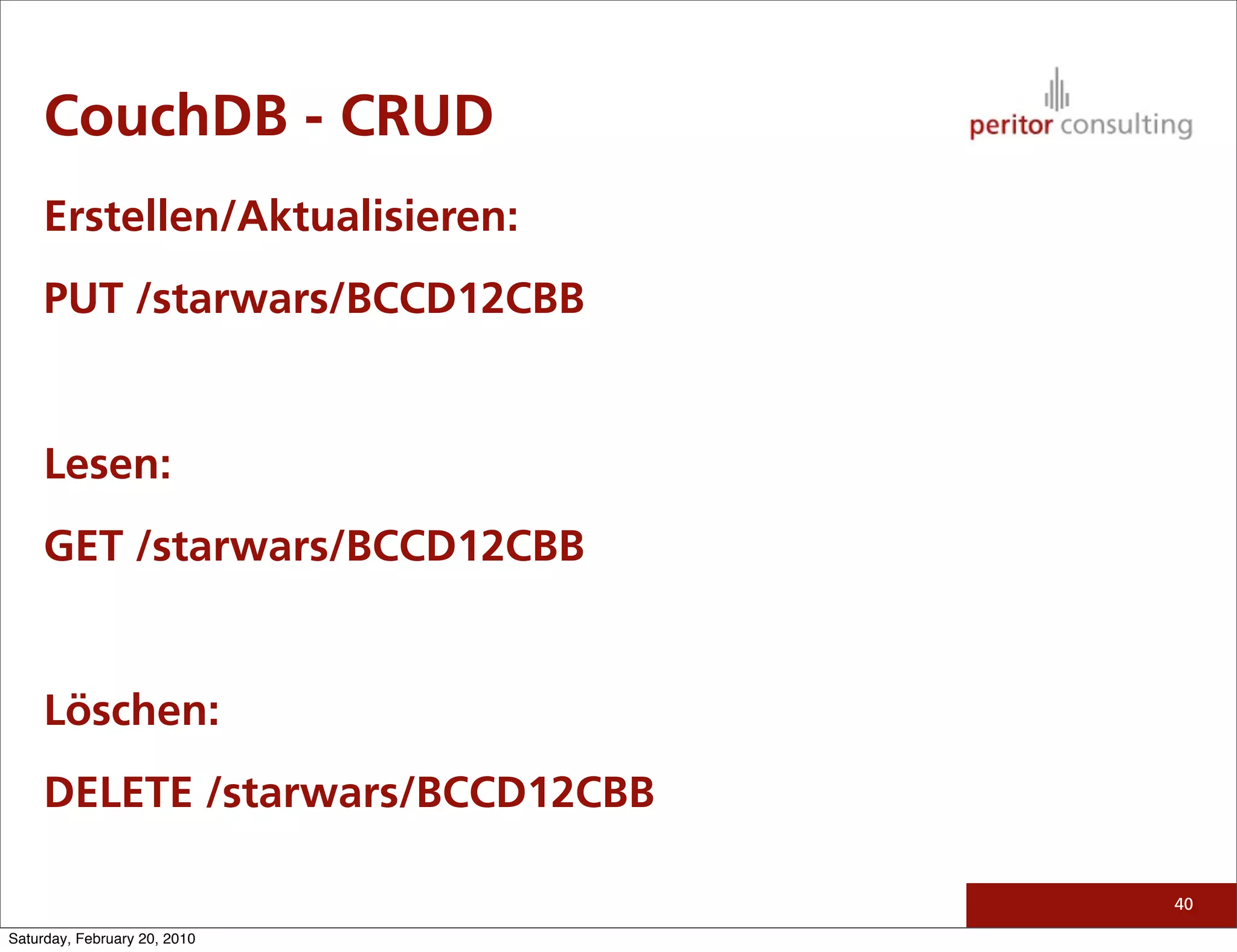 CouchDB - CRUD

peritor consulting

Erstellen/Aktualisieren:

PUT /starwars/BCCD12CBB

Lesen:

GET /starwars/BCCD12CBB

Löschen:

DELETE /starwars/BCCD12CBB

40

Saturday, February 20, 2010